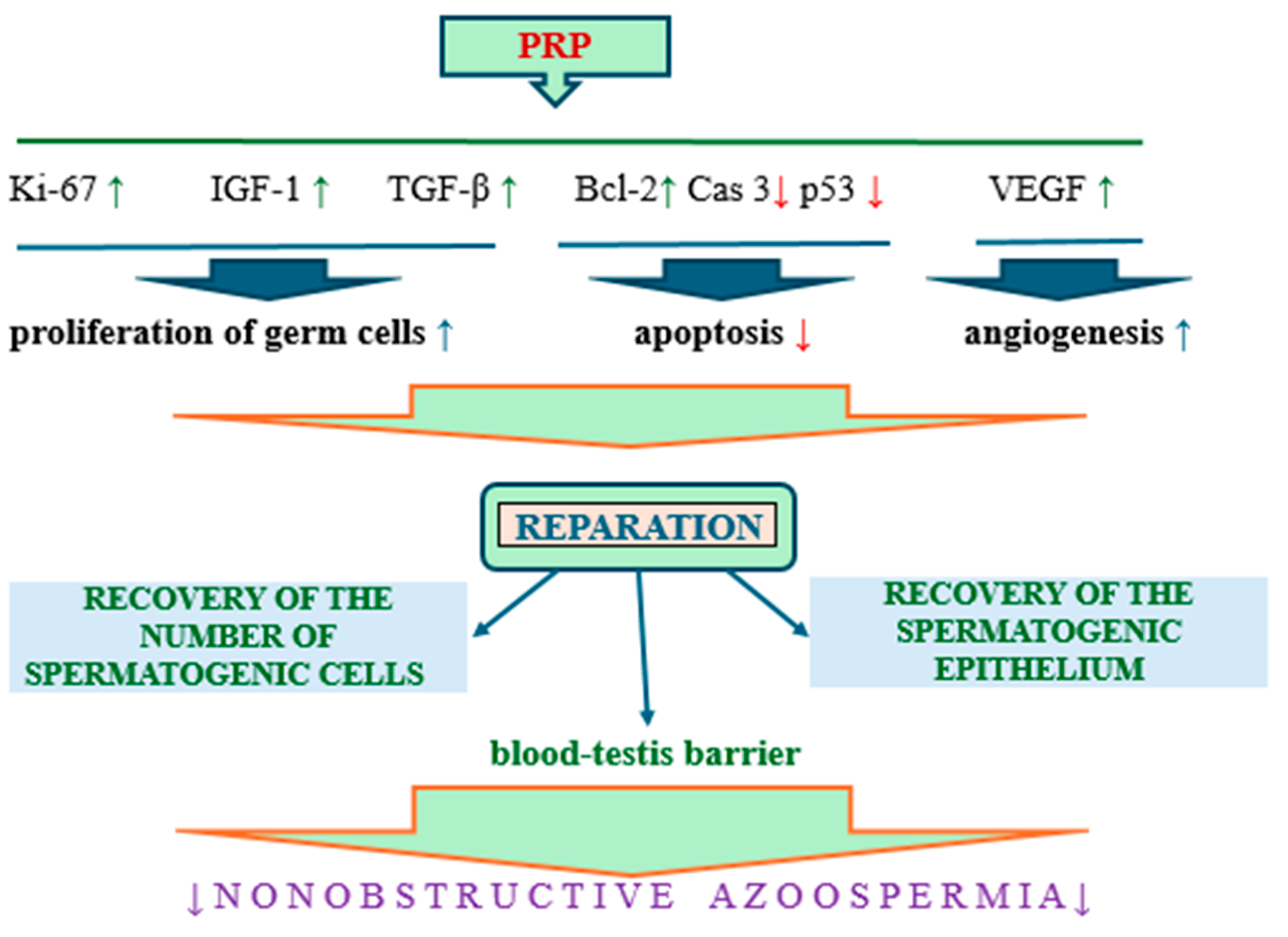 PRP

Ki-67 ↑ IGF-1 ↑ TGF-β ↑ Bcl-2↑ Cas 3↓ p53 ↓ VEGF ↑

proliferation of germ cells ↑ apoptosis ↓ angiogenesis ↑

REPARATION

RECOVERY OF THE NUMBER OF SPERMATOGENIC CELLS

RECOVERY OF THE SPERMATOGENIC EPITHELIUM

blood-testis barrier

↓NONOBSTRUCTIVE AZOOSPERMIA↓